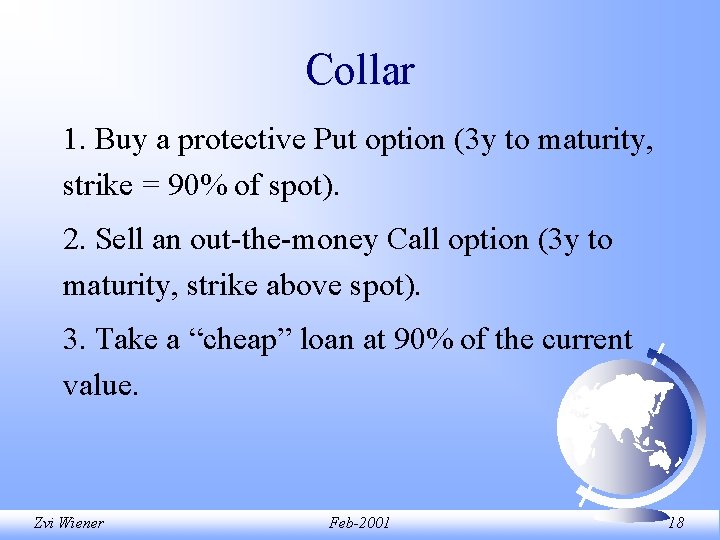 Collar

1. Buy a protective Put option (3y to maturity, strike = 90% of spot).

2. Sell an out-the-money Call option (3y to maturity, strike above spot).

3. Take a "cheap" loan at 90% of the current value.

Zvi Wiener Feb-2001 18